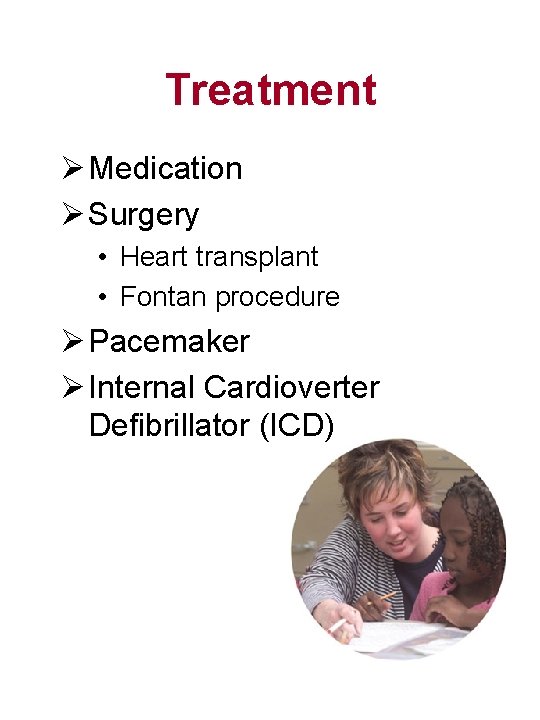 Treatment

➢ Medication
➢ Surgery
• Heart transplant
• Fontan procedure
➢ Pacemaker
➢ Internal Cardioverter Defibrillator (ICD)